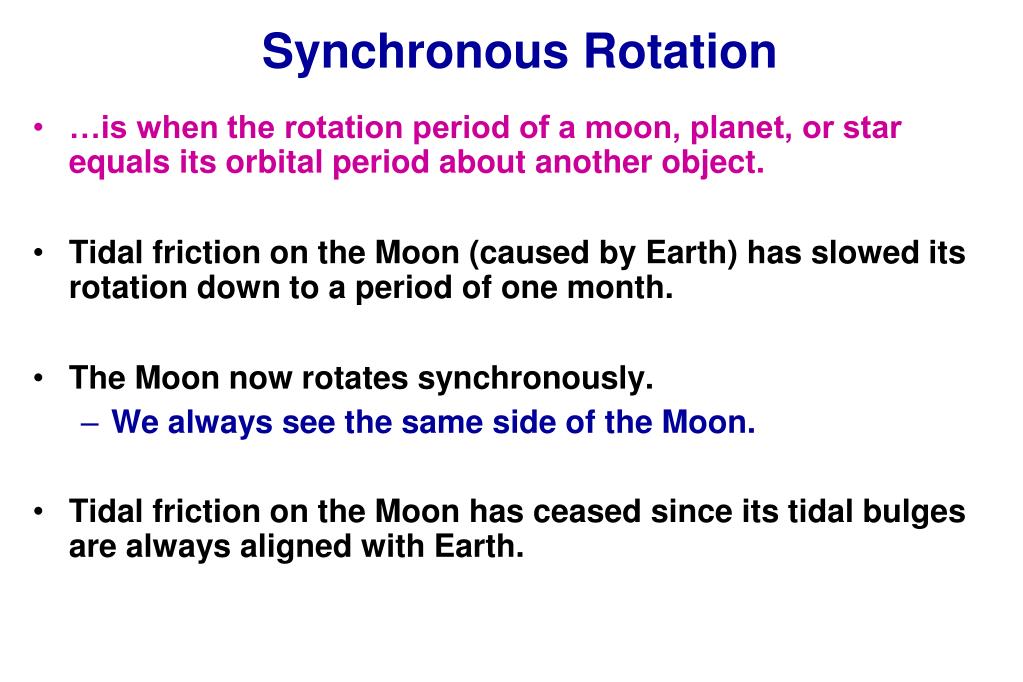 Synchronous Rotation

• …is when the rotation period of a moon, planet, or star equals its orbital period about another object.

• Tidal friction on the Moon (caused by Earth) has slowed its rotation down to a period of one month.

• The Moon now rotates synchronously.
– We always see the same side of the Moon.

• Tidal friction on the Moon has ceased since its tidal bulges are always aligned with Earth.